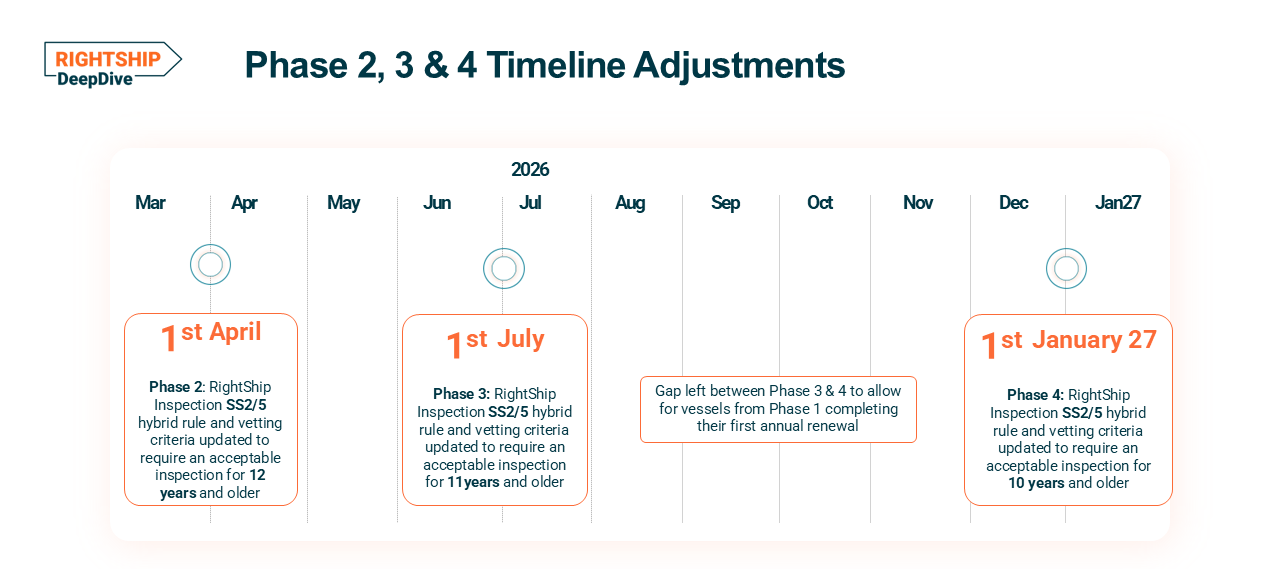 RIGHTSHIP DeepDive

Phase 2, 3 & 4 Timeline Adjustments

2026

Mar Apr May Jun Jul Aug Sep Oct Nov Dec Jan27

1st April

Phase 2: RightShip Inspection SS2/5 hybrid rule and vetting criteria updated to require an acceptable inspection for 12 years and older

1st July

Phase 3: RightShip Inspection SS2/5 hybrid rule and vetting criteria updated to require an acceptable inspection for 11years and older

Gap left between Phase 3 & 4 to allow for vessels from Phase 1 completing their first annual renewal

1st January 27

Phase 4: RightShip Inspection SS2/5 hybrid rule and vetting criteria updated to require an acceptable inspection for 10 years and older